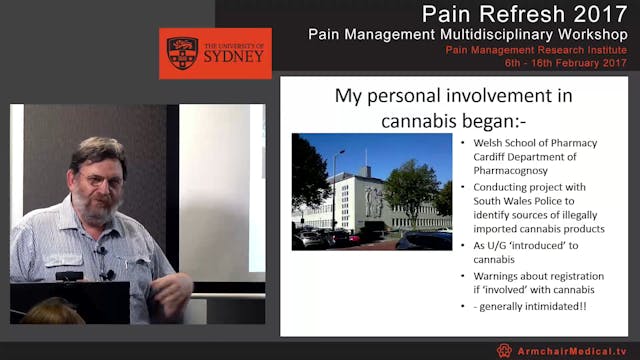 Pain Refresh 2017
Pain Management Multidisciplinary Workshop
Pain Management Research Institute
6th - 16th February 2017

THE UNIVERSITY OF SYDNEY

My personal involvement in cannabis began:-

• Welsh School of Pharmacy Cardiff Department of Pharmacognosy
• Conducting project with South Wales Police to identify sources of illegally imported cannabis products
• As U/G 'introduced' to cannabis
• Warnings about registration if 'involved' with cannabis
• - generally intimidated!!

ArmchairMedical.tv